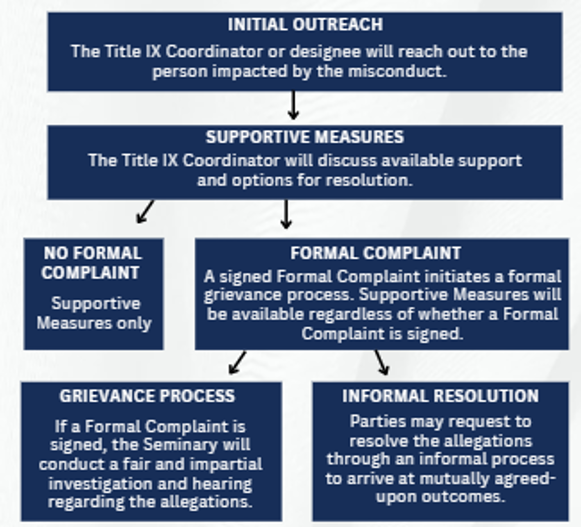 INITIAL OUTREACH
The Title IX Coordinator or designee will reach out to the person impacted by the misconduct.

SUPPORTIVE MEASURES
The Title IX Coordinator will discuss available support and options for resolution.

NO FORMAL COMPLAINT
Supportive Measures only

FORMAL COMPLAINT
A signed Formal Complaint initiates a formal grievance process. Supportive Measures will be available regardless of whether a Formal Complaint is signed.

GRIEVANCE PROCESS
If a Formal Complaint is signed, the Seminary will conduct a fair and impartial investigation and hearing regarding the allegations.

INFORMAL RESOLUTION
Parties may request to resolve the allegations through an informal process to arrive at mutually agreed-upon outcomes.